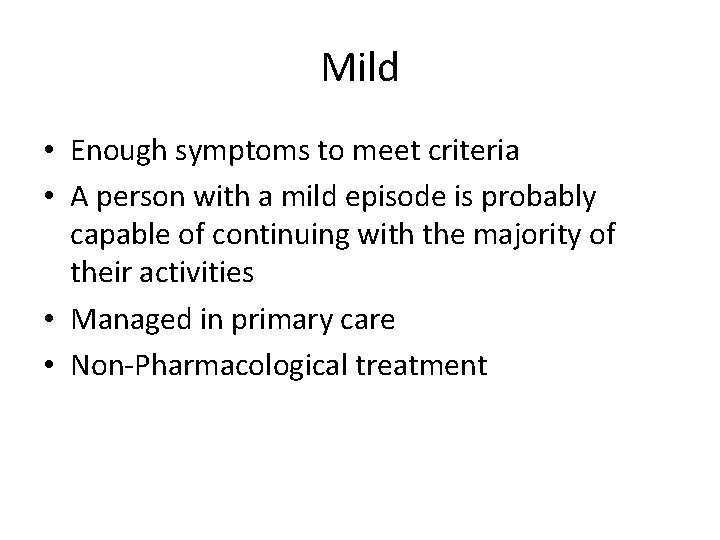 Mild

• Enough symptoms to meet criteria
• A person with a mild episode is probably capable of continuing with the majority of their activities
• Managed in primary care
• Non-Pharmacological treatment